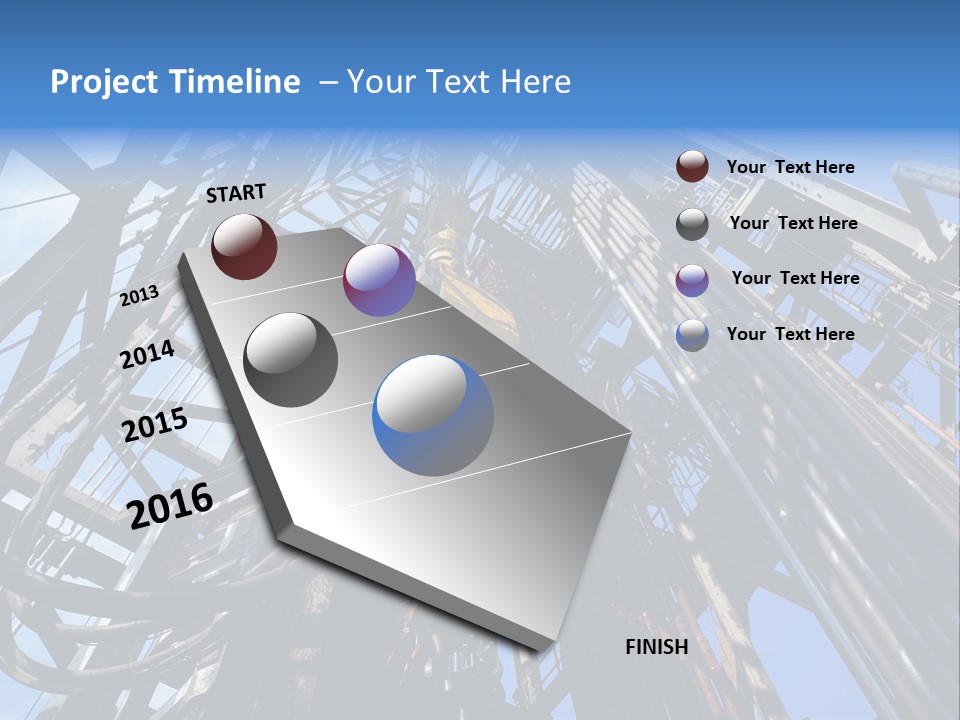 Project Timeline – Your Text Here

START

2013

2014

2015

2016

FINISH

Your Text Here

Your Text Here

Your Text Here

Your Text Here